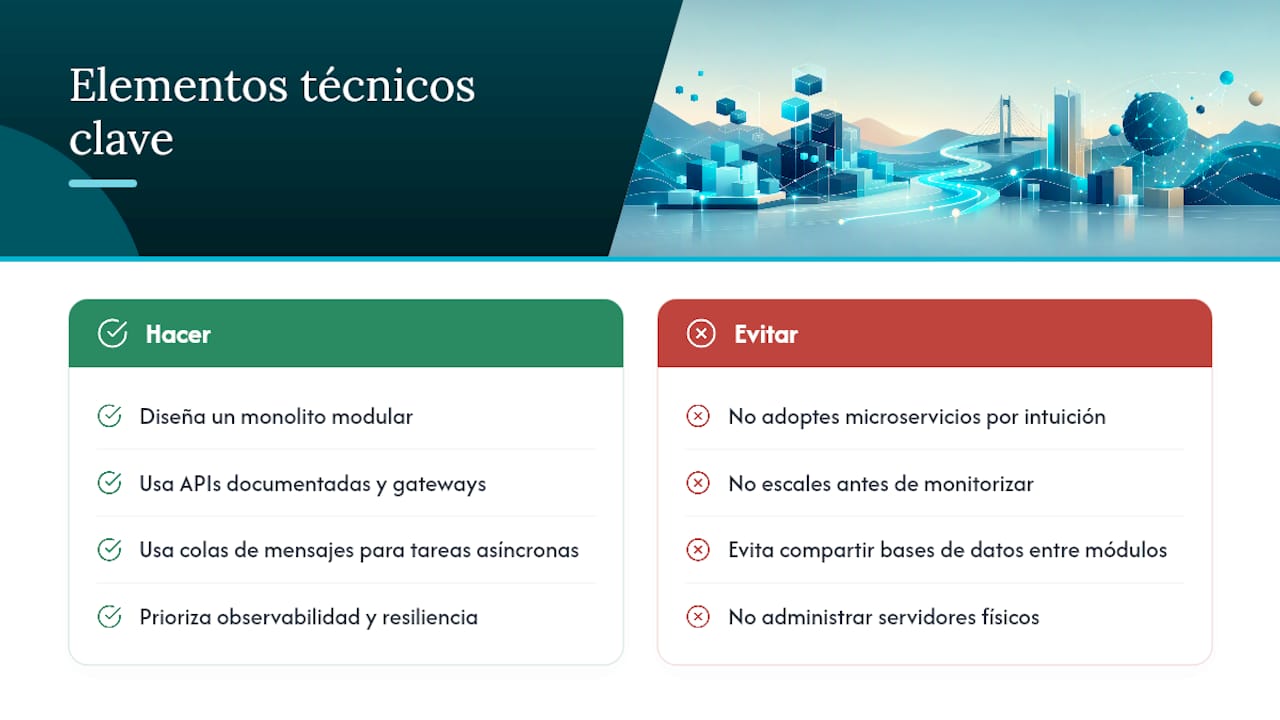 Elementos técnicos clave

Hacer

Diseña un monolito modular

Usa APIs documentadas y gateways

Usa colas de mensajes para tareas asíncronas

Prioriza observabilidad y resiliencia

Evitar

No adoptes microservicios por intuición

No escales antes de monitorizar

Evita compartir bases de datos entre módulos

No administrar servidores físicos